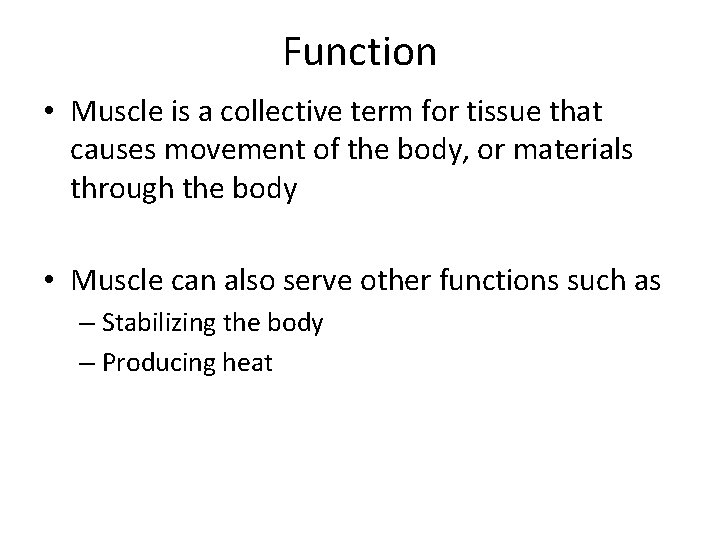 Function

• Muscle is a collective term for tissue that causes movement of the body, or materials through the body

• Muscle can also serve other functions such as
– Stabilizing the body
– Producing heat